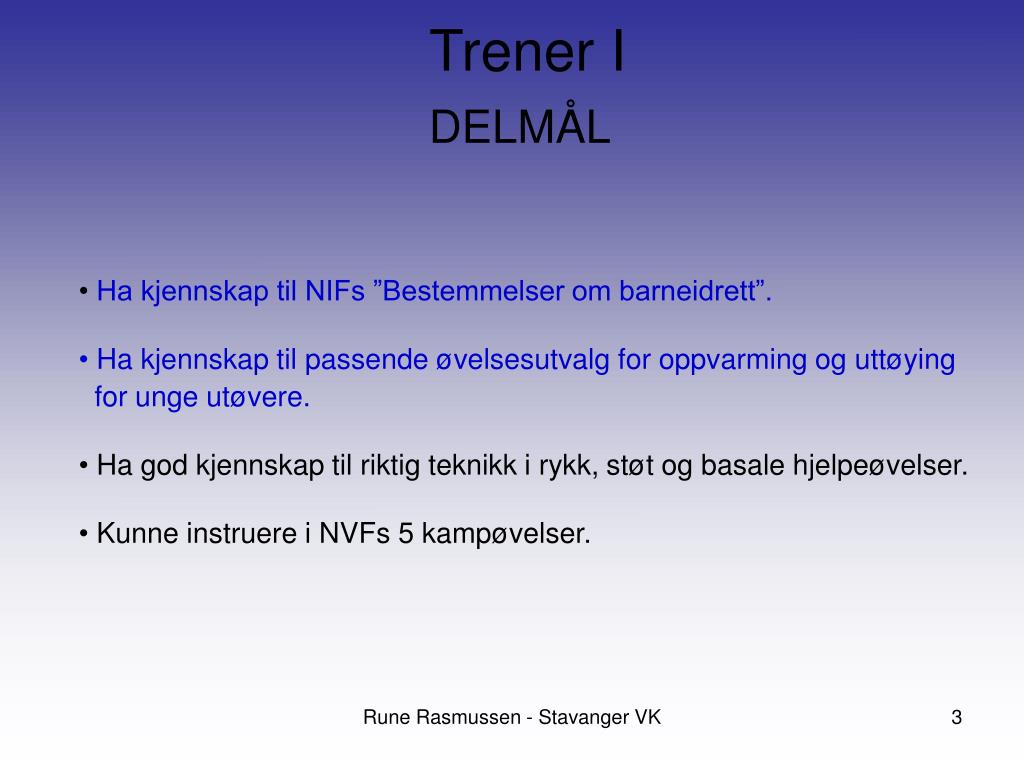 Trener I
DELMÅL

• Ha kjennskap til NIFs ”Bestemmelser om barneidrett”.

• Ha kjennskap til passende øvelsesutvalg for oppvarming og uttøying for unge utøvere.

• Ha god kjennskap til riktig teknikk i rykk, støt og basale hjelpeøvelser.

• Kunne instruere i NVFs 5 kampøvelser.

Rune Rasmussen - Stavanger VK

3